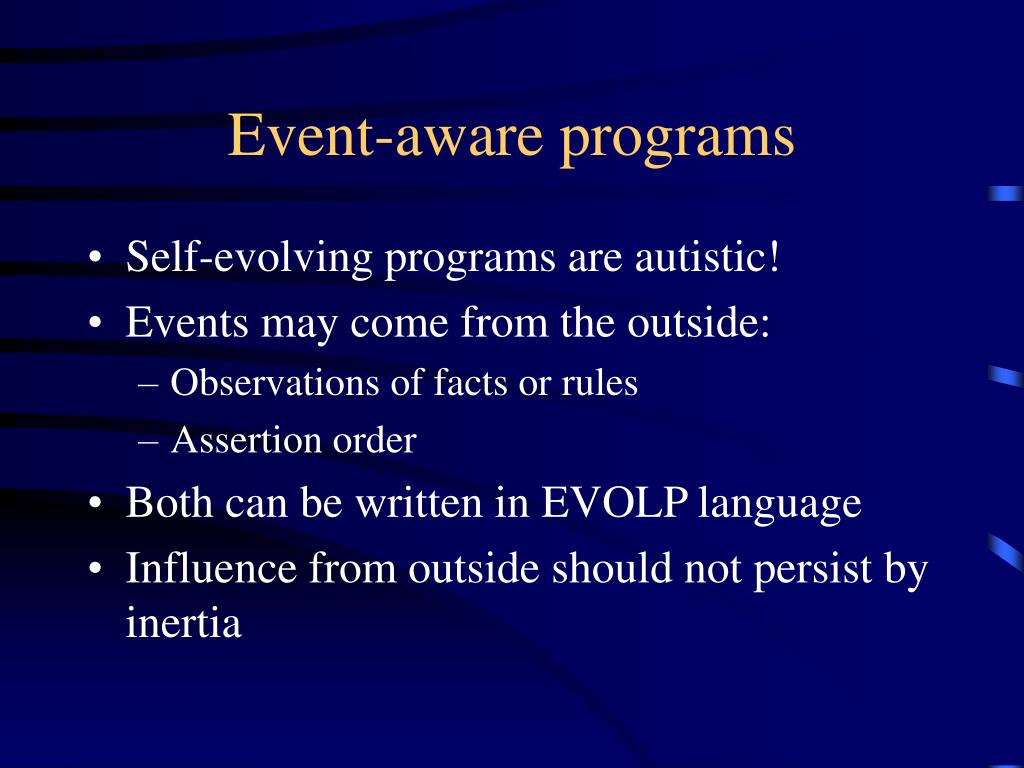 Event-aware programs

• Self-evolving programs are autistic!
• Events may come from the outside:
– Observations of facts or rules
– Assertion order
• Both can be written in EVOLP language
• Influence from outside should not persist by inertia